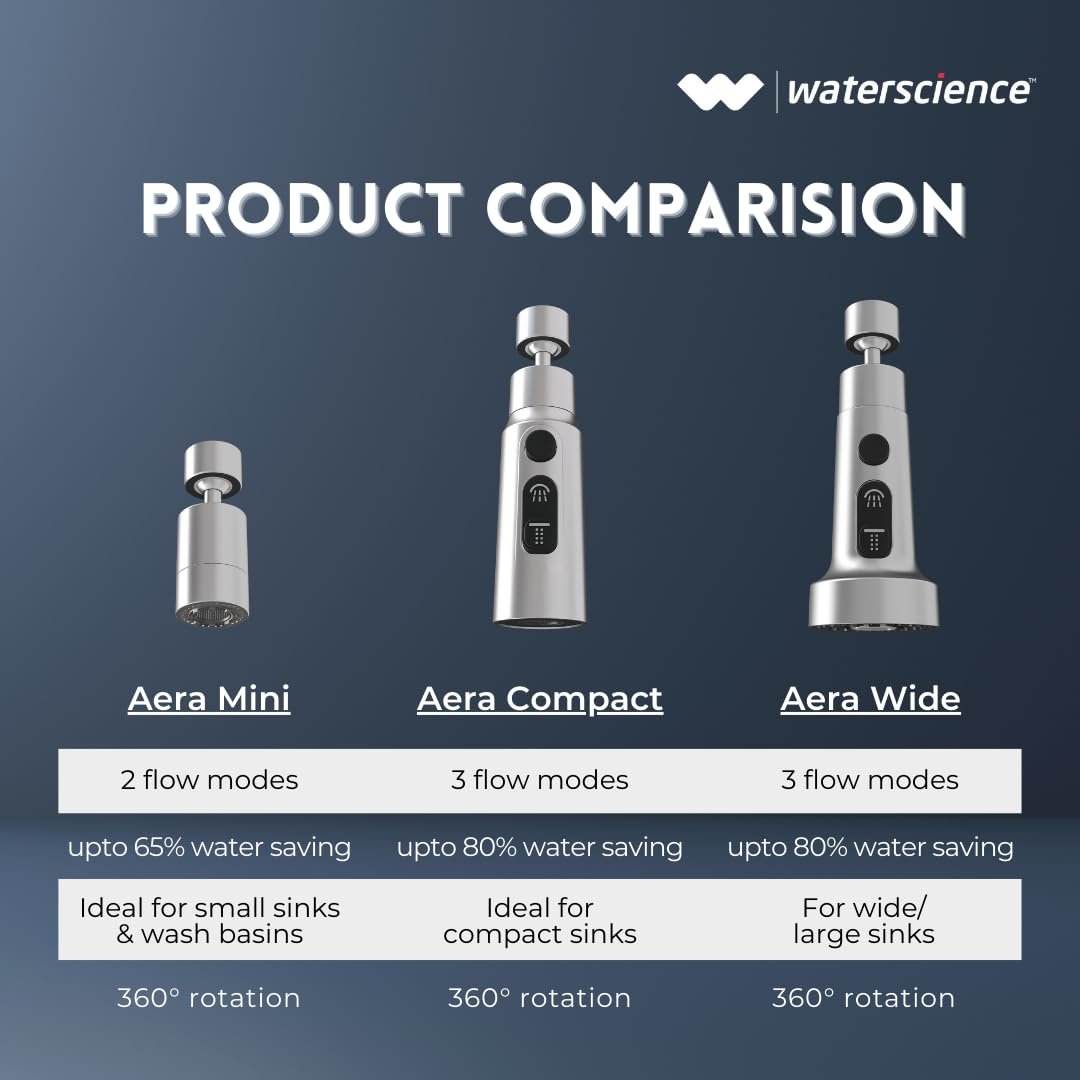 waterscience™

PRODUCT COMPARISION

| Aera Mini | Aera Compact | Aera Wide |
|---|---|---|
| 2 flow modes | 3 flow modes | 3 flow modes |
| upto 65% water saving | upto 80% water saving | upto 80% water saving |
| Ideal for small sinks & wash basins | Ideal for compact sinks | For wide/ large sinks |
| 360° rotation | 360° rotation | 360° rotation |